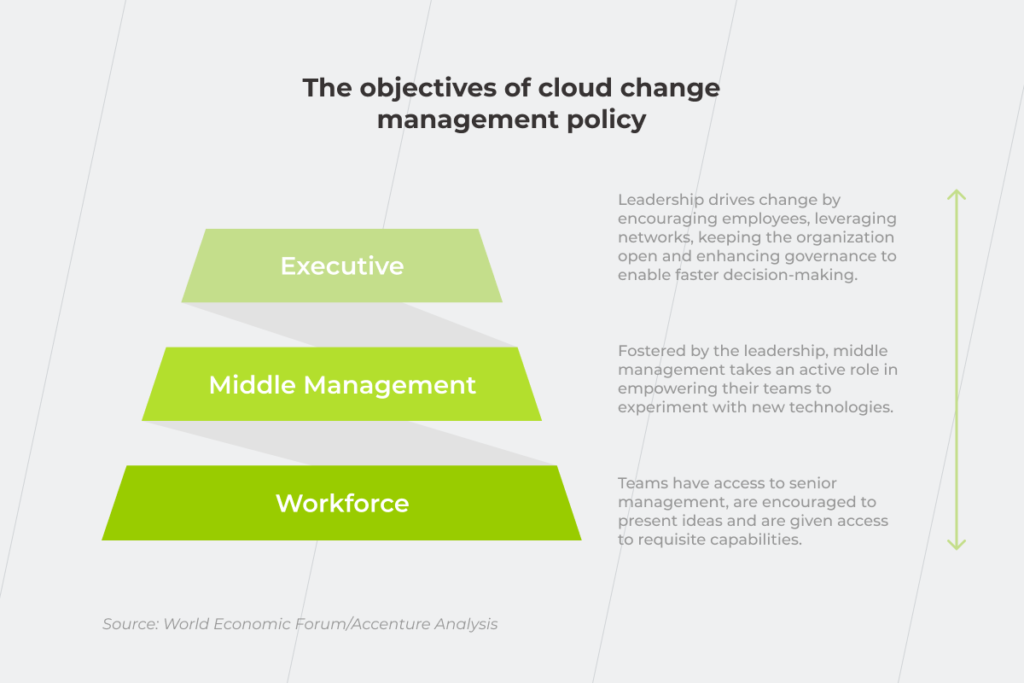 The objectives of cloud change management policy

Executive

Leadership drives change by encouraging employees, leveraging networks, keeping the organization open and enhancing governance to enable faster decision-making.

Middle Management

Fostered by the leadership, middle management takes an active role in empowering their teams to experiment with new technologies.

Workforce

Teams have access to senior management, are encouraged to present ideas and are given access to requisite capabilities.

Source: World Economic Forum/Accenture Analysis